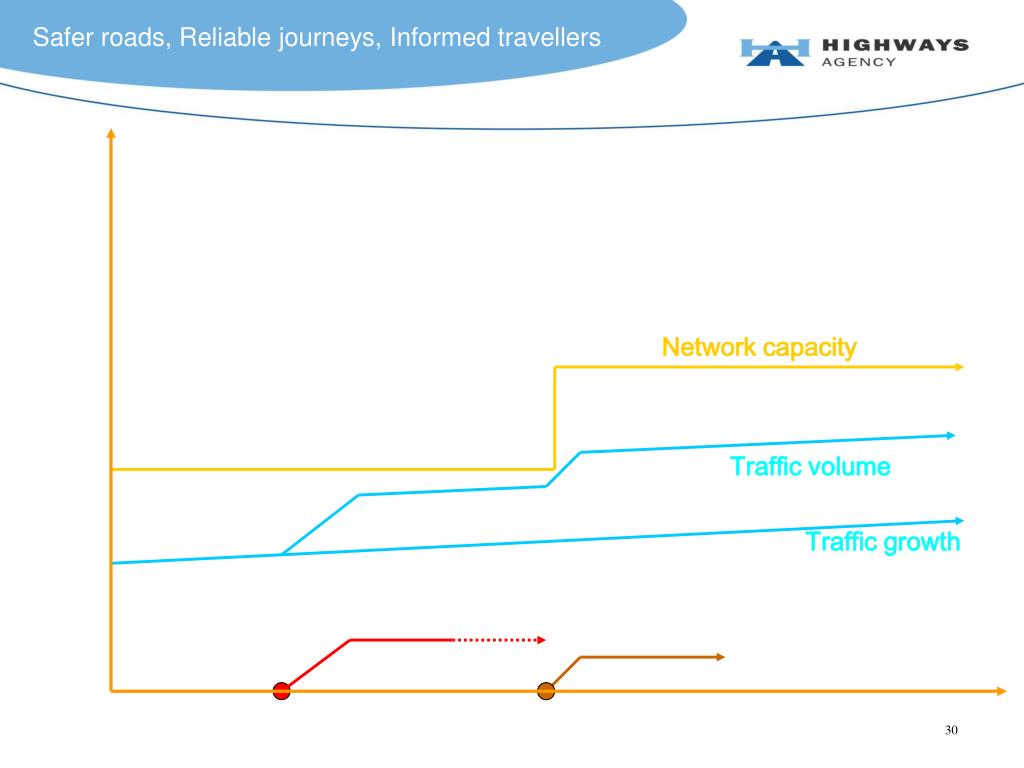 Safer roads, Reliable journeys, Informed travellers

HIGHWAYS AGENCY

Network capacity

Traffic volume

Traffic growth

30